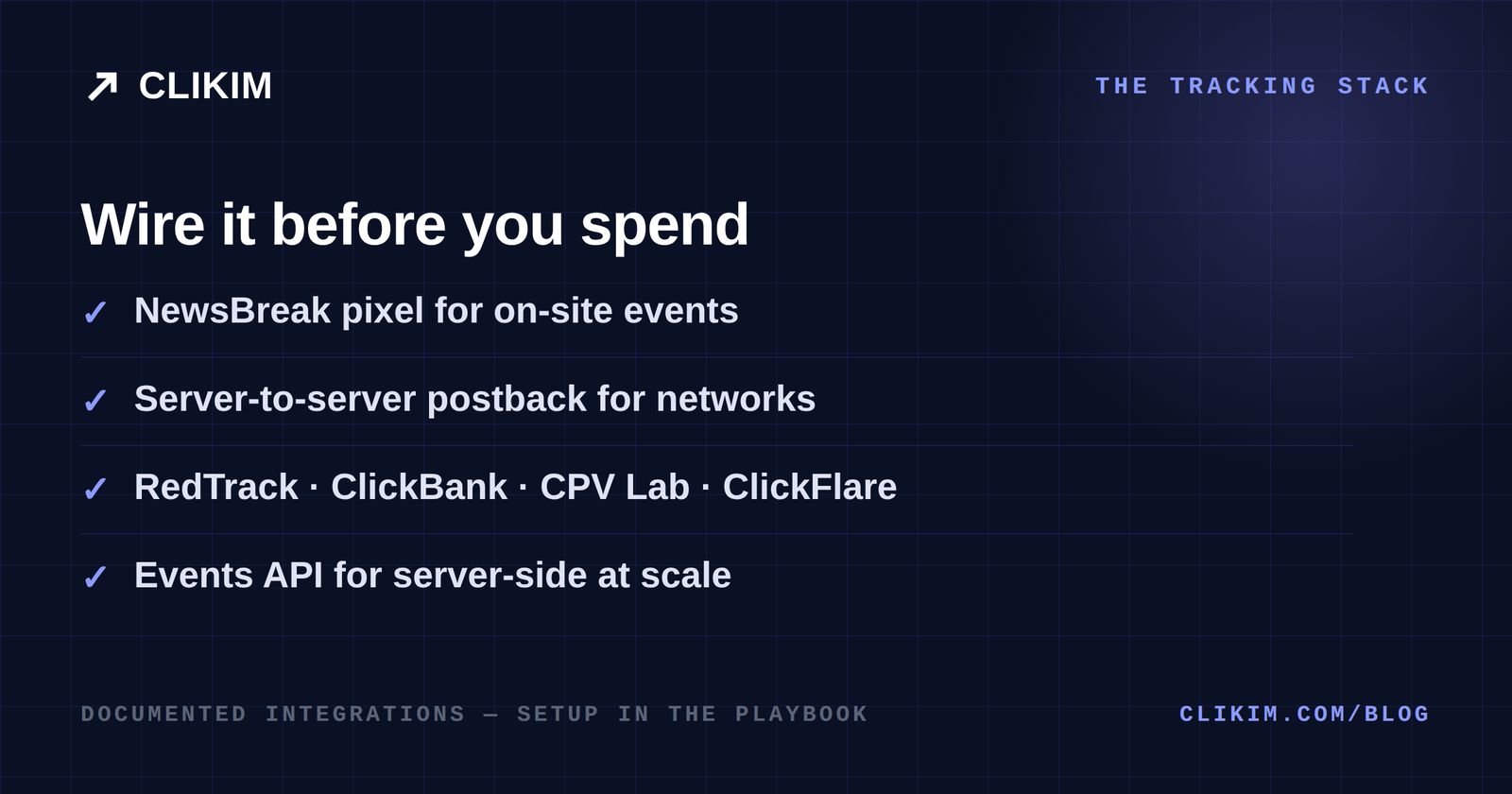 ↗ CLIKIM

THE TRACKING STACK

Wire it before you spend

✓ NewsBreak pixel for on-site events

✓ Server-to-server postback for networks

✓ RedTrack · ClickBank · CPV Lab · ClickFlare

✓ Events API for server-side at scale

DOCUMENTED INTEGRATIONS — SETUP IN THE PLAYBOOK

CLIKIM.COM/BLOG